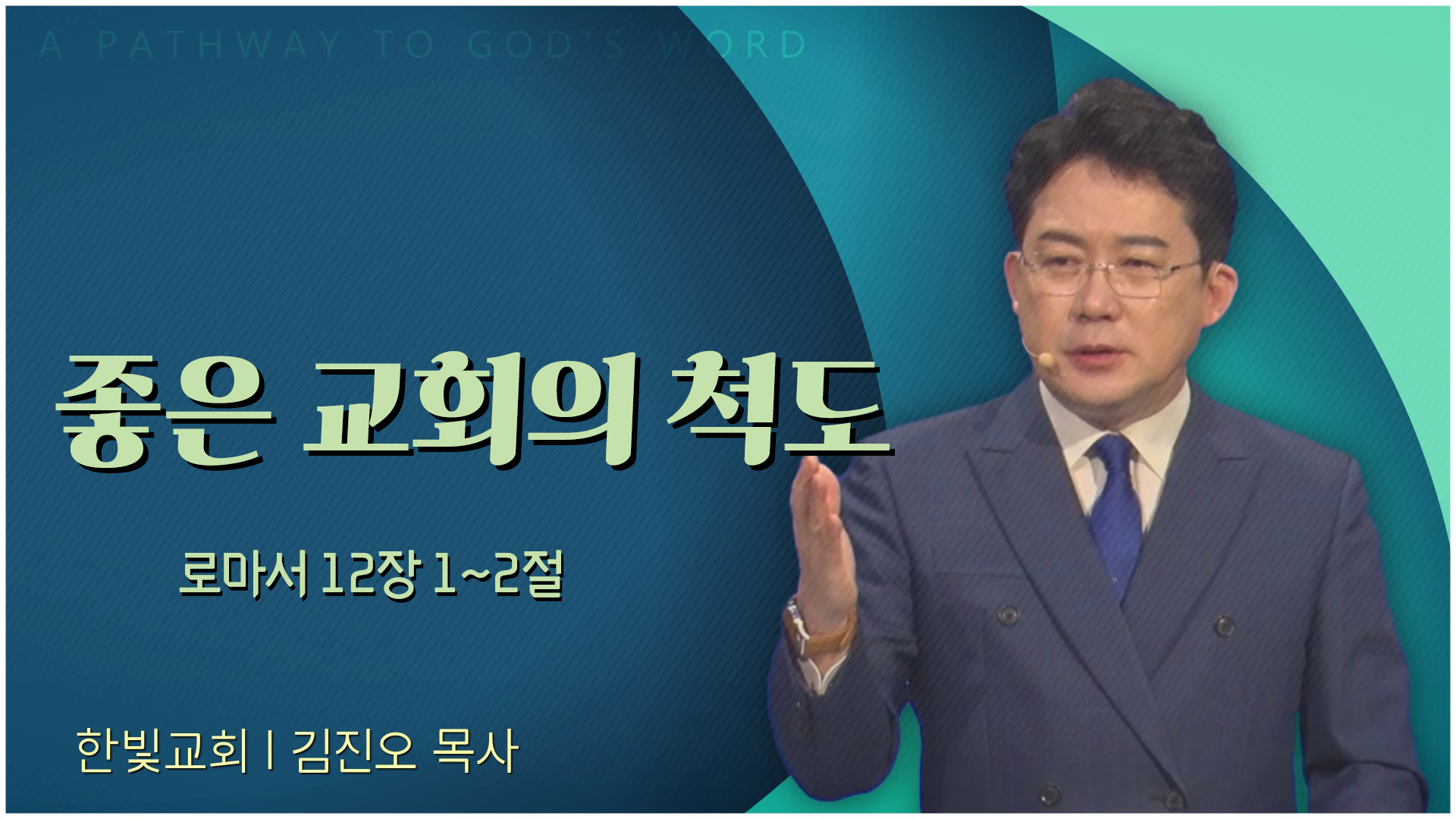 A PATHWAY TO GOD'S WORD

좋은 교회의 척도

로마서 12장 1~2절

한빛교회 | 김진오 목사